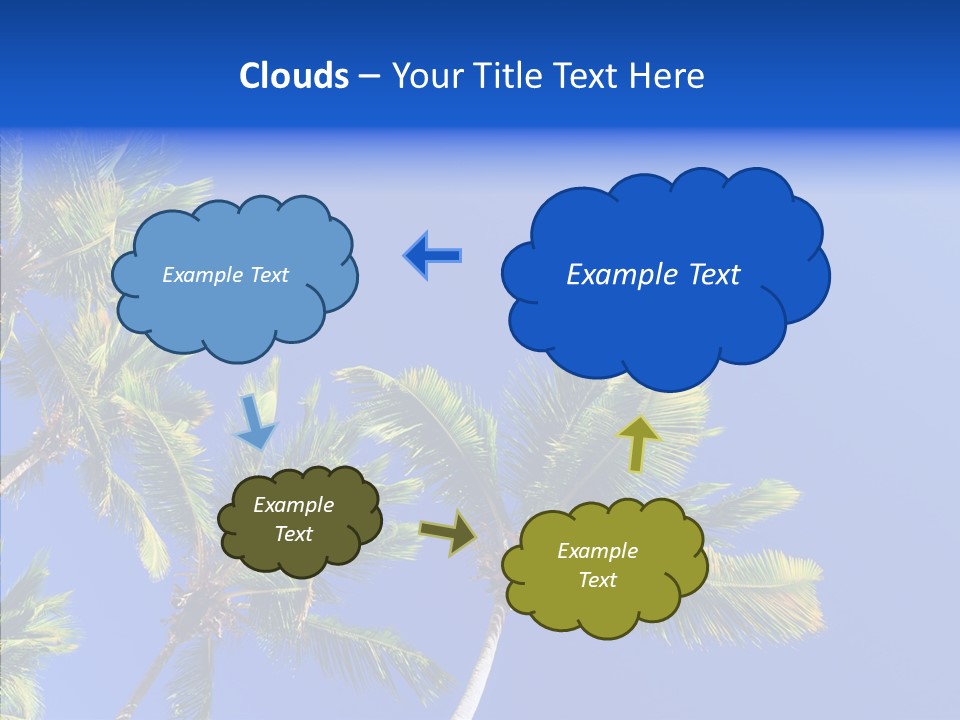 Clouds – Your Title Text Here

Example Text

Example Text

Example Text

Example Text